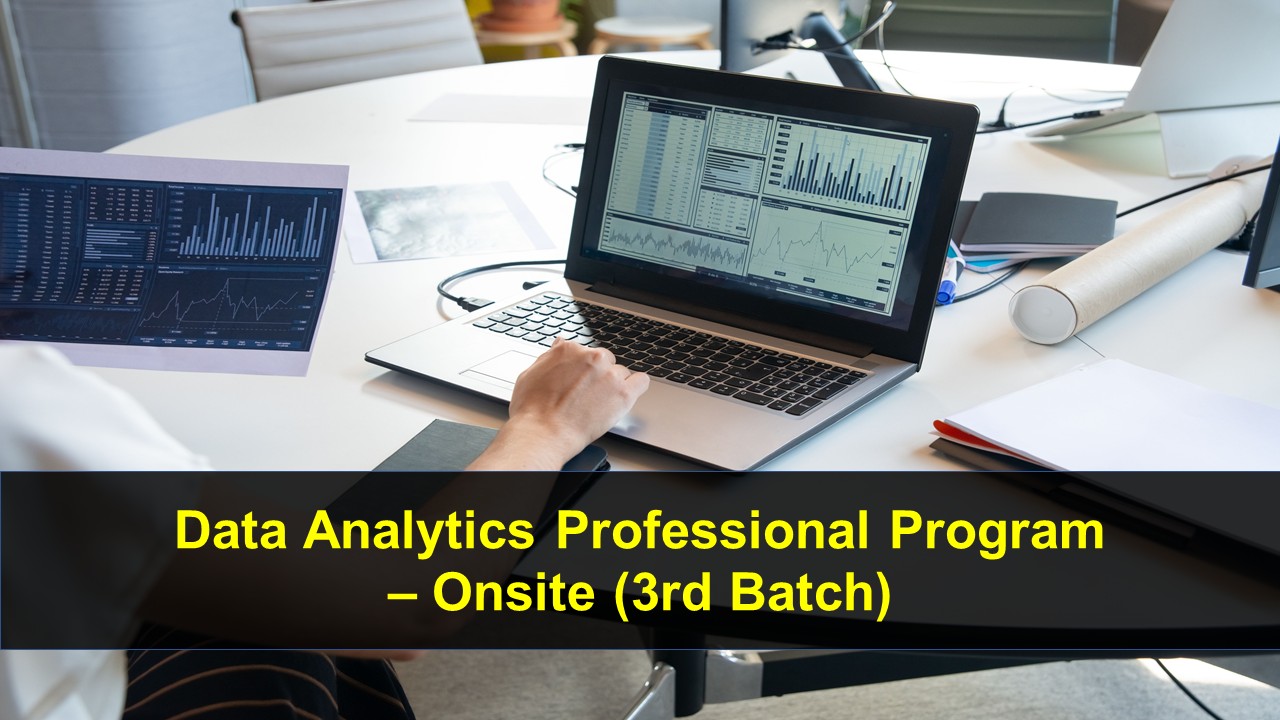 Data Analytics Professional Program
– Onsite (3rd Batch)